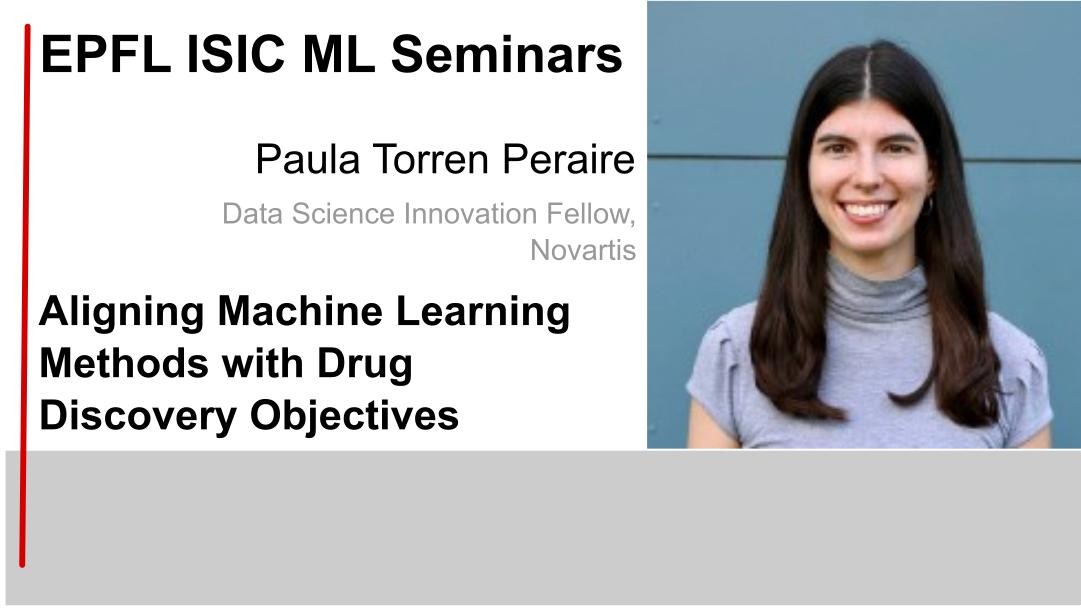 EPFL ISIC ML Seminars

Paula Torren Peraire

Data Science Innovation Fellow, Novartis

Aligning Machine Learning Methods with Drug Discovery Objectives